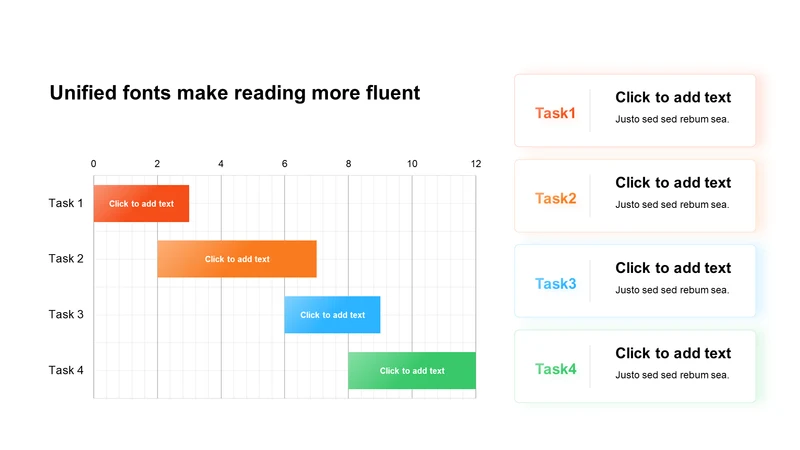 Unified fonts make reading more fluent

0 2 4 6 8 10 12

Task 1 Click to add text

Task 2 Click to add text

Task 3 Click to add text

Task 4 Click to add text

Task1
Click to add text
Justo sed sed rebum sea.

Task2
Click to add text
Justo sed sed rebum sea.

Task3
Click to add text
Justo sed sed rebum sea.

Task4
Click to add text
Justo sed sed rebum sea.